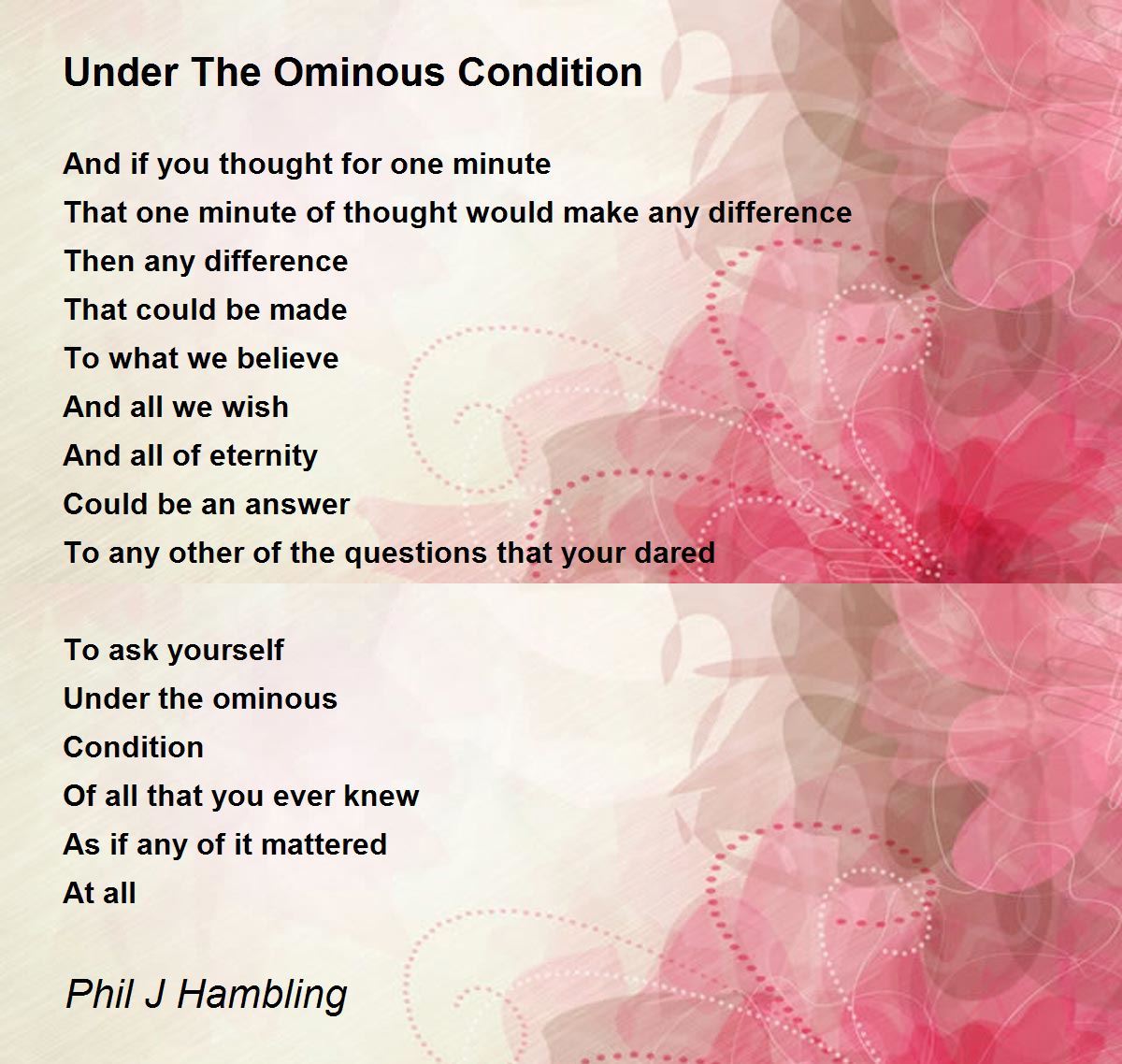 Under The Ominous Condition

And if you thought for one minute
That one minute of thought would make any difference
Then any difference
That could be made
To what we believe
And all we wish
And all of eternity
Could be an answer
To any other of the questions that your dared

To ask yourself
Under the ominous
Condition
Of all that you ever knew
As if any of it mattered
At all

Phil J Hambling